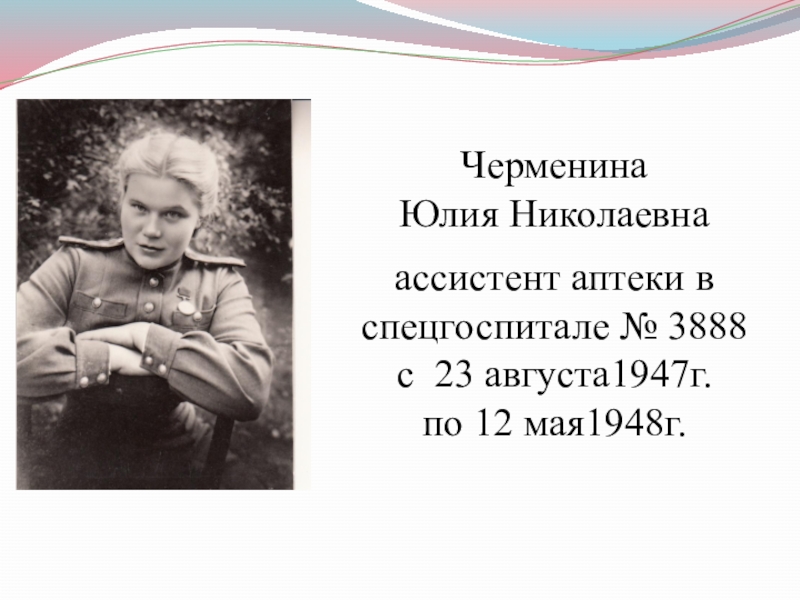 Черменина
Юлия Николаевна

ассистент аптеки в спецгоспитале № 3888 с 23 августа1947г. по 12 мая1948г.